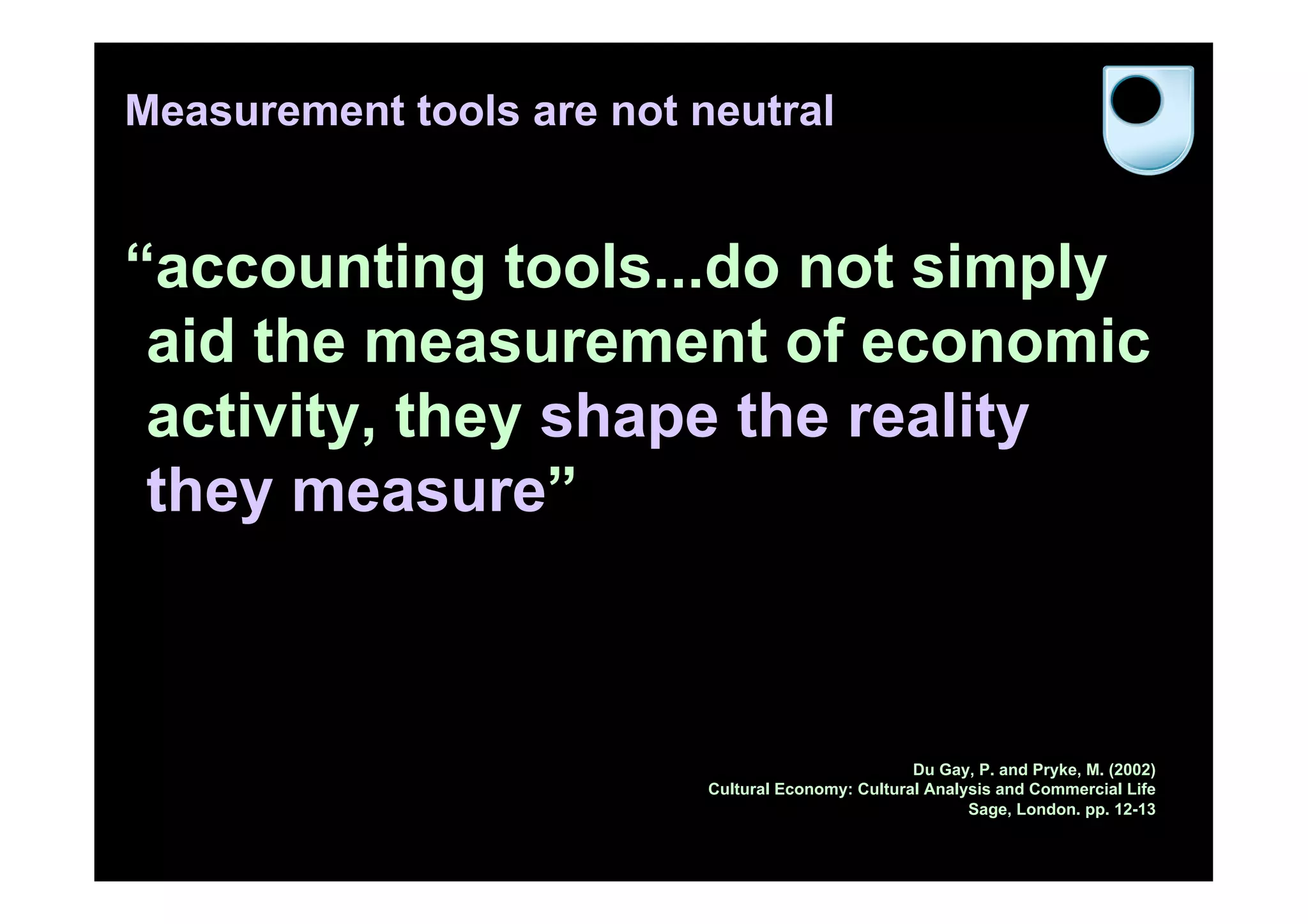 Measurement tools are not neutral

“accounting tools...do not simply aid the measurement of economic activity, they shape the reality they measure”

Du Gay, P. and Pryke, M. (2002)
Cultural Economy: Cultural Analysis and Commercial Life
Sage, London. pp. 12-13